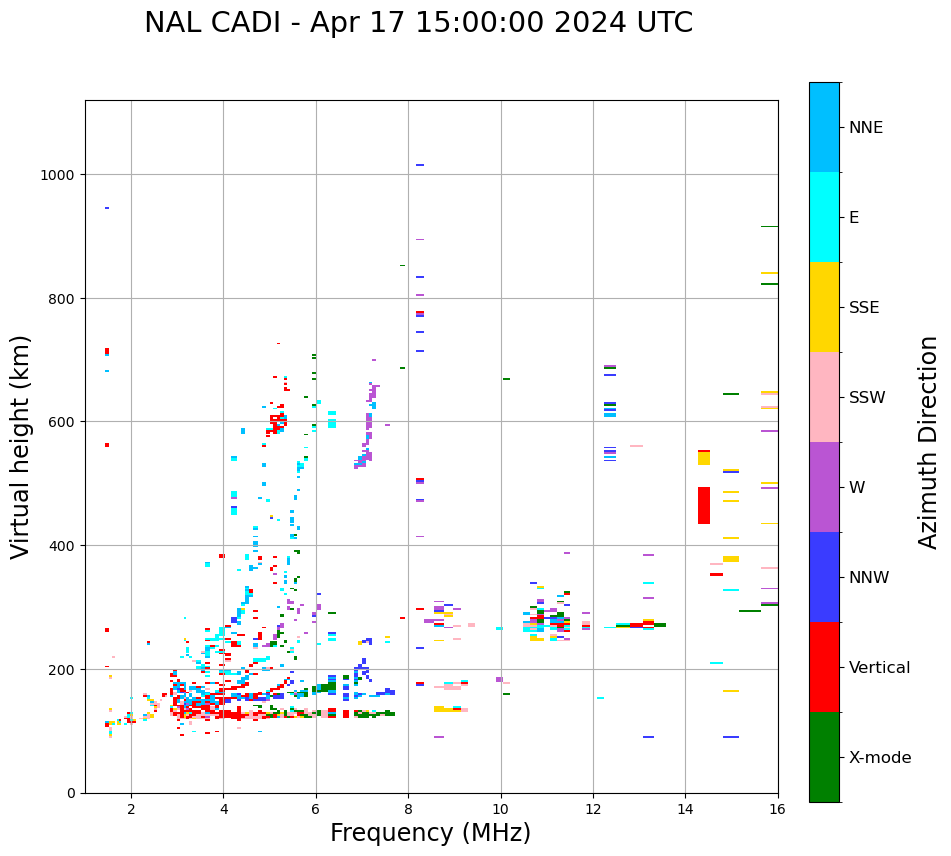 NAL CADI - Apr 17 15:00:00 2024 UTC

Virtual height (km)

1000
800
600
400
200
0

2
4
6
8
10
12
14
16

Frequency (MHz)

NNE
E
SSE
SSW
W
NNW
Vertical
X-mode

Azimuth Direction